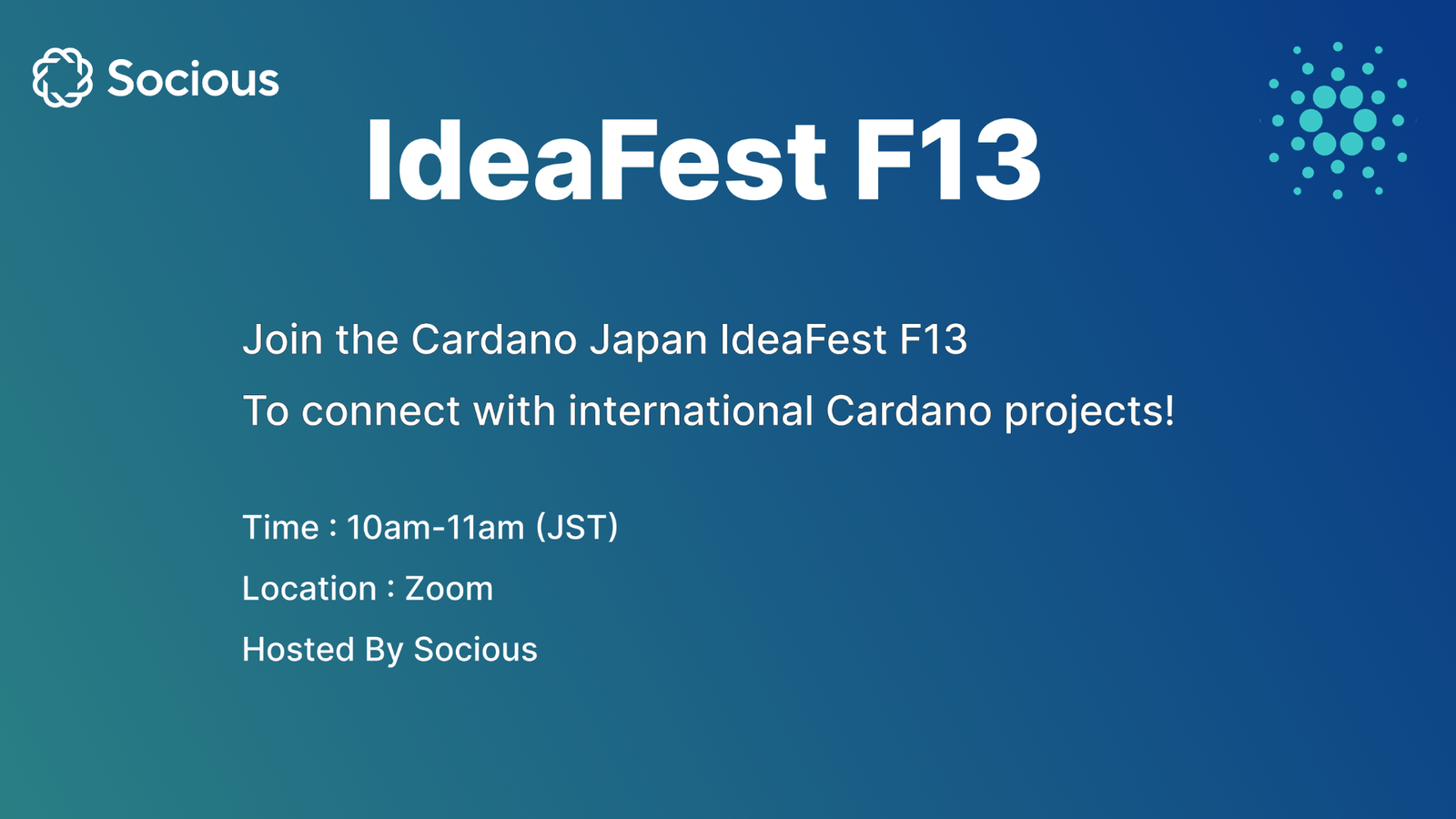 Socious

IdeaFest F13

Join the Cardano Japan IdeaFest F13
To connect with international Cardano projects!

Time : 10am-11am (JST)
Location : Zoom
Hosted By Socious